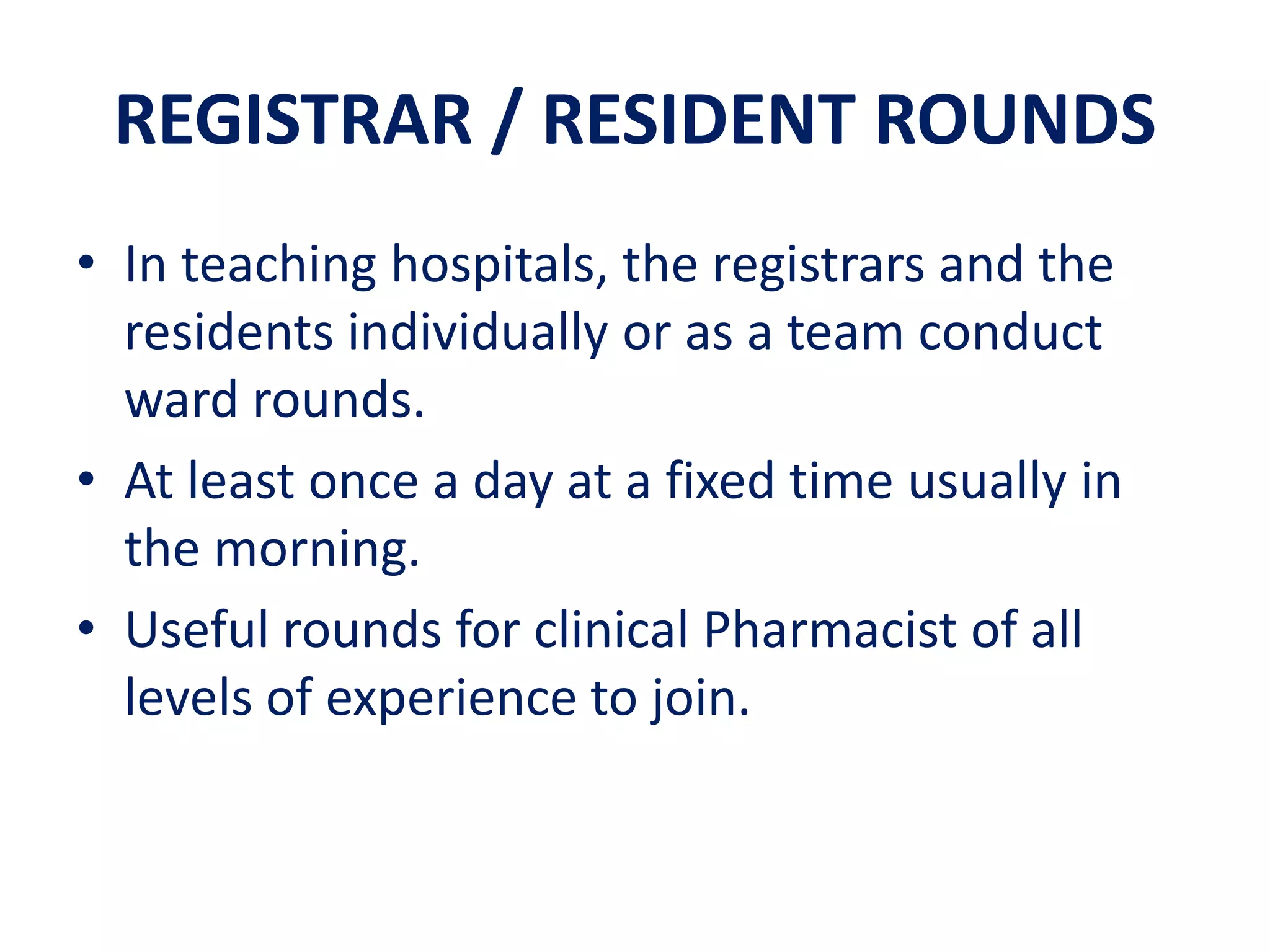 REGISTRAR / RESIDENT ROUNDS

• In teaching hospitals, the registrars and the residents individually or as a team conduct ward rounds.
• At least once a day at a fixed time usually in the morning.
• Useful rounds for clinical Pharmacist of all levels of experience to join.